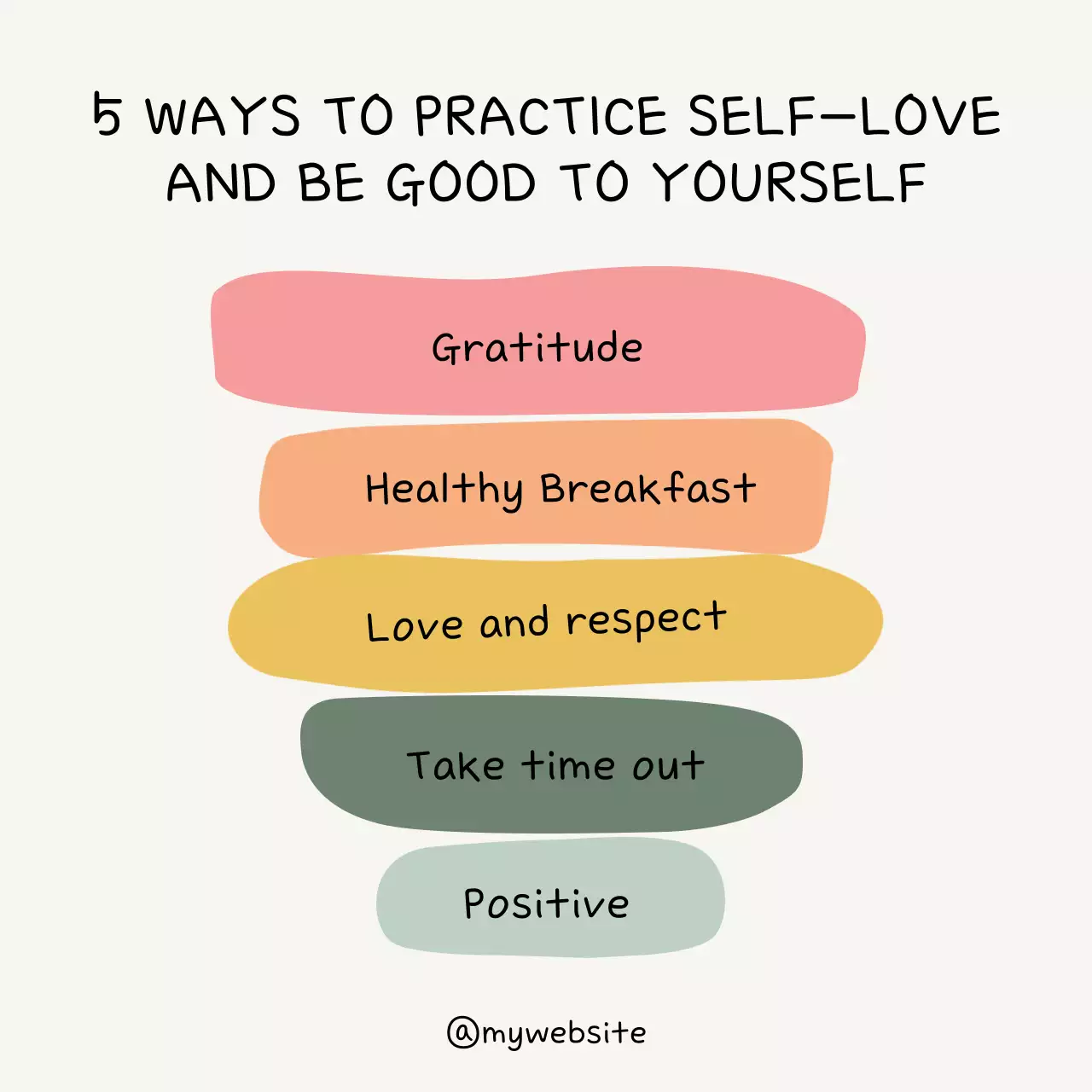 5 WAYS TO PRACTICE SELF-LOVE AND BE GOOD TO YOURSELF

Gratitude

Healthy Breakfast

Love and respect

Take time out

Positive

@mywebsite